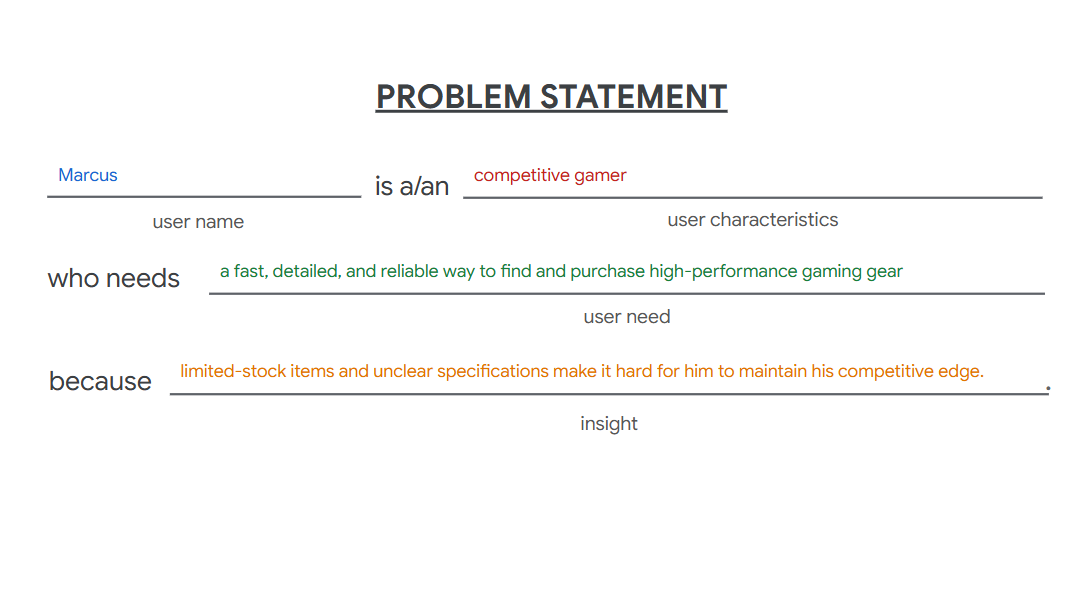 PROBLEM STATEMENT

Marcus is a/an competitive gamer

user name user characteristics

who needs a fast, detailed, and reliable way to find and purchase high-performance gaming gear

user need

because limited-stock items and unclear specifications make it hard for him to maintain his competitive edge. .

insight